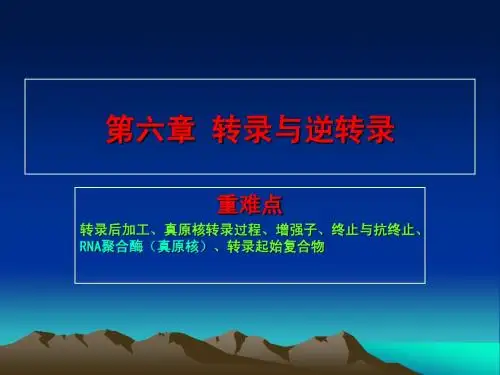 第六章 转录与逆转录

重难点

转录后加工、真原核转录过程、增强子、终止与抗终止、RNA聚合酶（真原核）、转录起始复合物